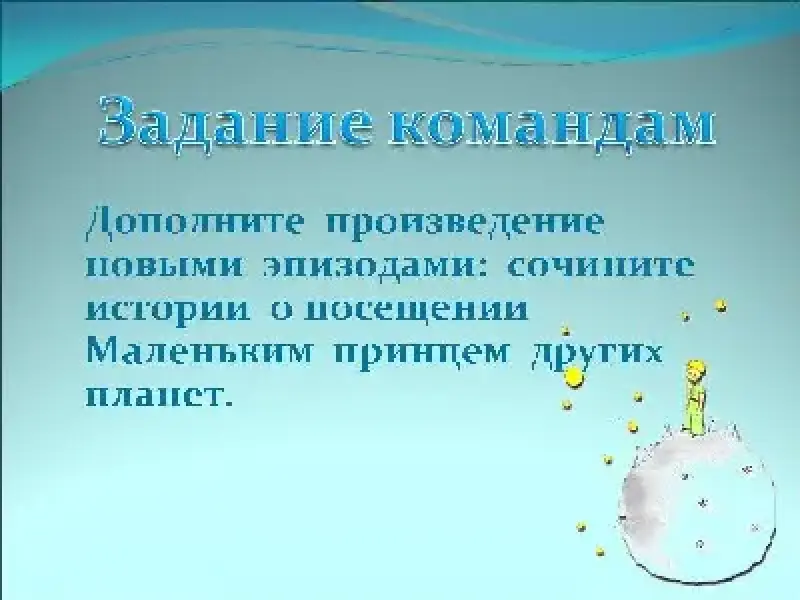 Задание командам

Дополните произведение новыми эпизодами: сочините истории о посещении Маленьким принцем других планет.